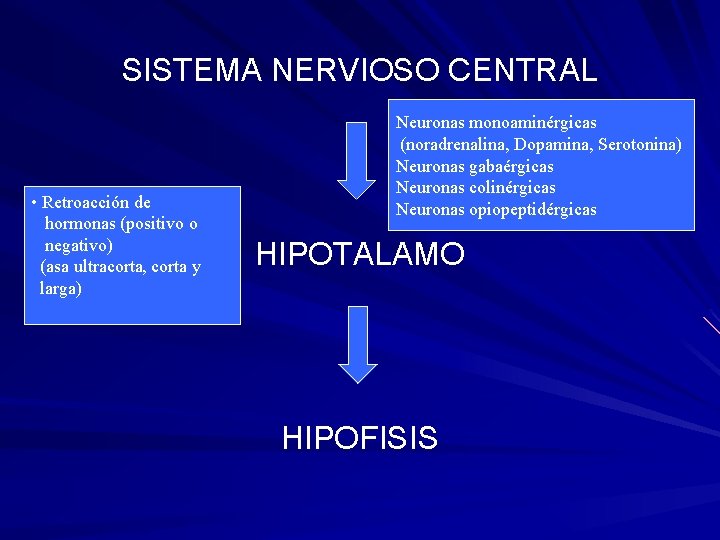 SISTEMA NERVIOSO CENTRAL

Neuronas monoaminérgicas (noradrenalina, Dopamina, Serotonina)
Neuronas gabaérgicas
Neuronas colinérgicas
Neuronas opiopeptidérgicas

• Retroacción de hormonas (positivo o negativo)
(asa ultracorta, corta y larga)

HIPOTALAMO

HIPOFISIS